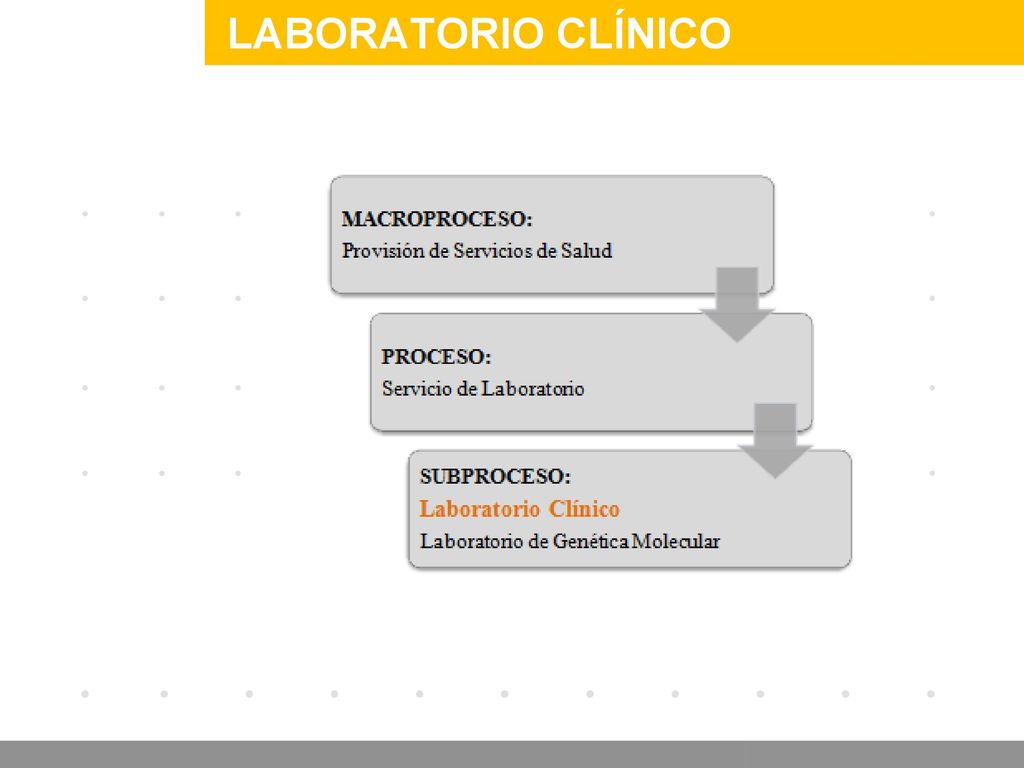 LABORATORIO CLÍNICO

MACROPROCESO:
Provisión de Servicios de Salud

PROCESO:
Servicio de Laboratorio

SUBPROCESO:
Laboratorio Clínico
Laboratorio de Genética Molecular